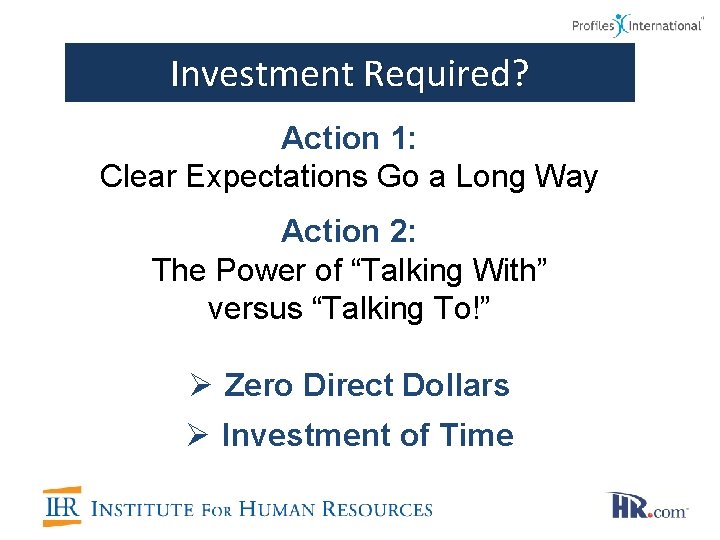 Profiles International

Investment Required?

Action 1:
Clear Expectations Go a Long Way

Action 2:
The Power of “Talking With” versus “Talking To!”

➢ Zero Direct Dollars
➢ Investment of Time

IHR INSTITUTE FOR HUMAN RESOURCES

HR.com